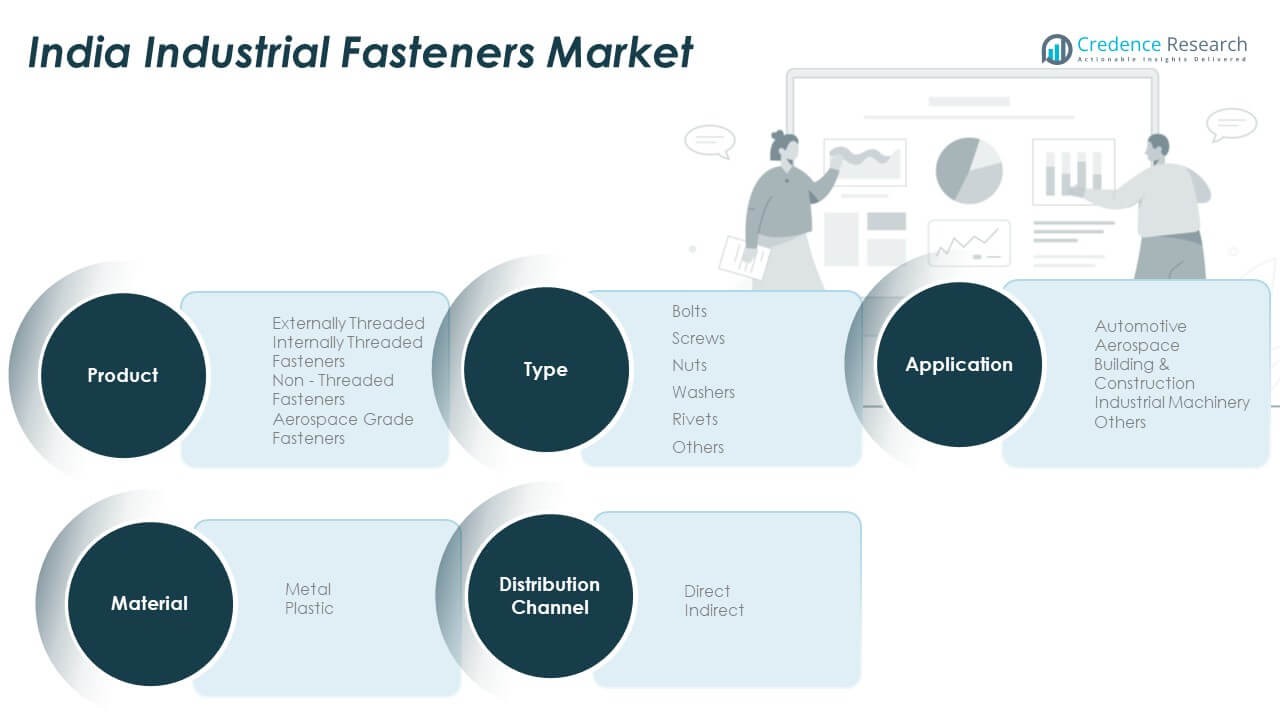 India Industrial Fasteners Market

Credence Research
Actionable Insights Delivered

Product

Externally Threaded
Internally Threaded Fasteners
Non - Threaded Fasteners
Aerospace Grade Fasteners

Type

Bolts
Screws
Nuts
Washers
Rivets
Others

Application

Automotive
Aerospace
Building & Construction
Industrial Machinery
Others

Material

Metal
Plastic

Distribution Channel

Direct
Indirect